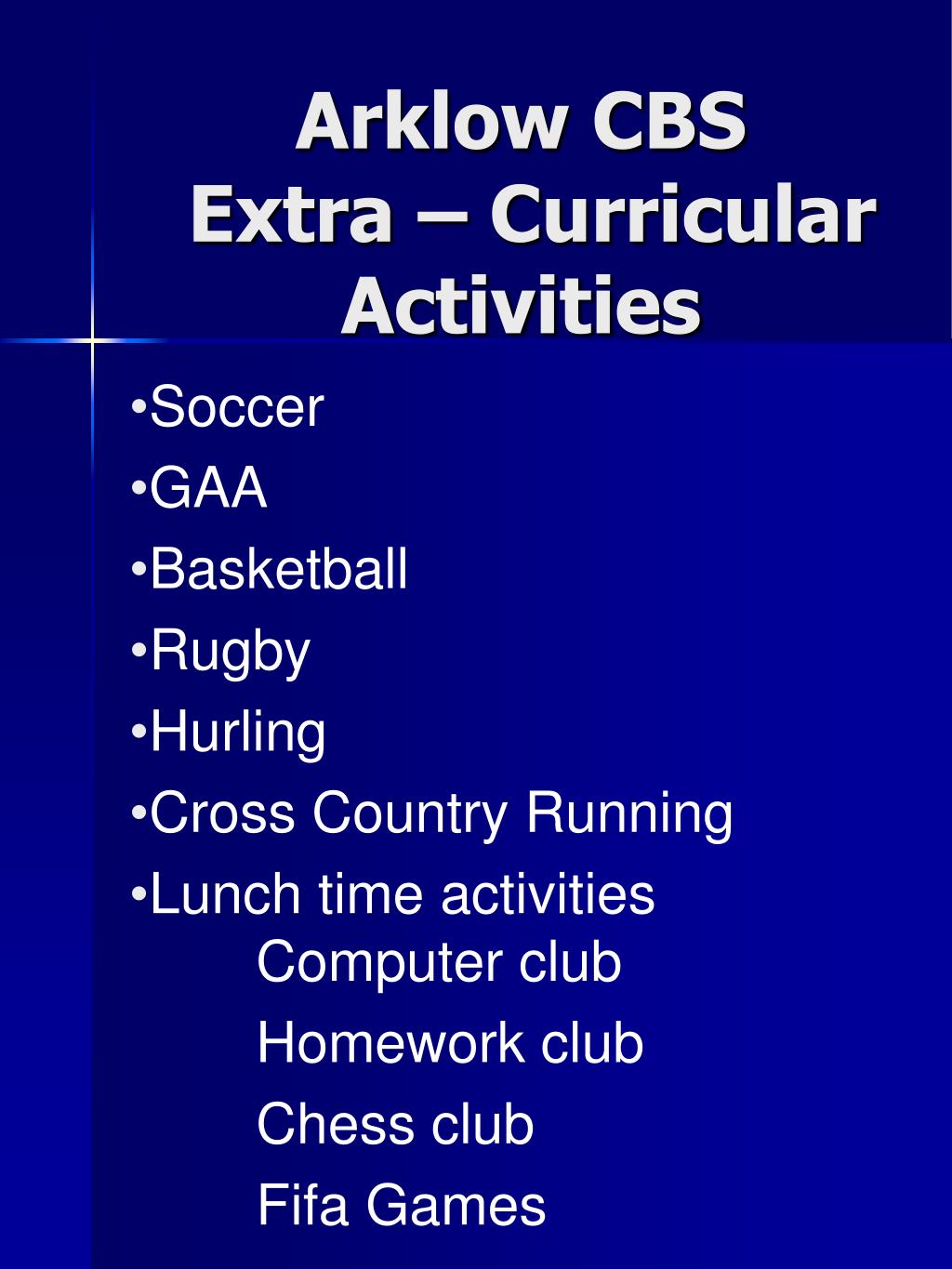 Arklow CBS
Extra – Curricular Activities

•Soccer
•GAA
•Basketball
•Rugby
•Hurling
•Cross Country Running
•Lunch time activities
Computer club
Homework club
Chess club
Fifa Games